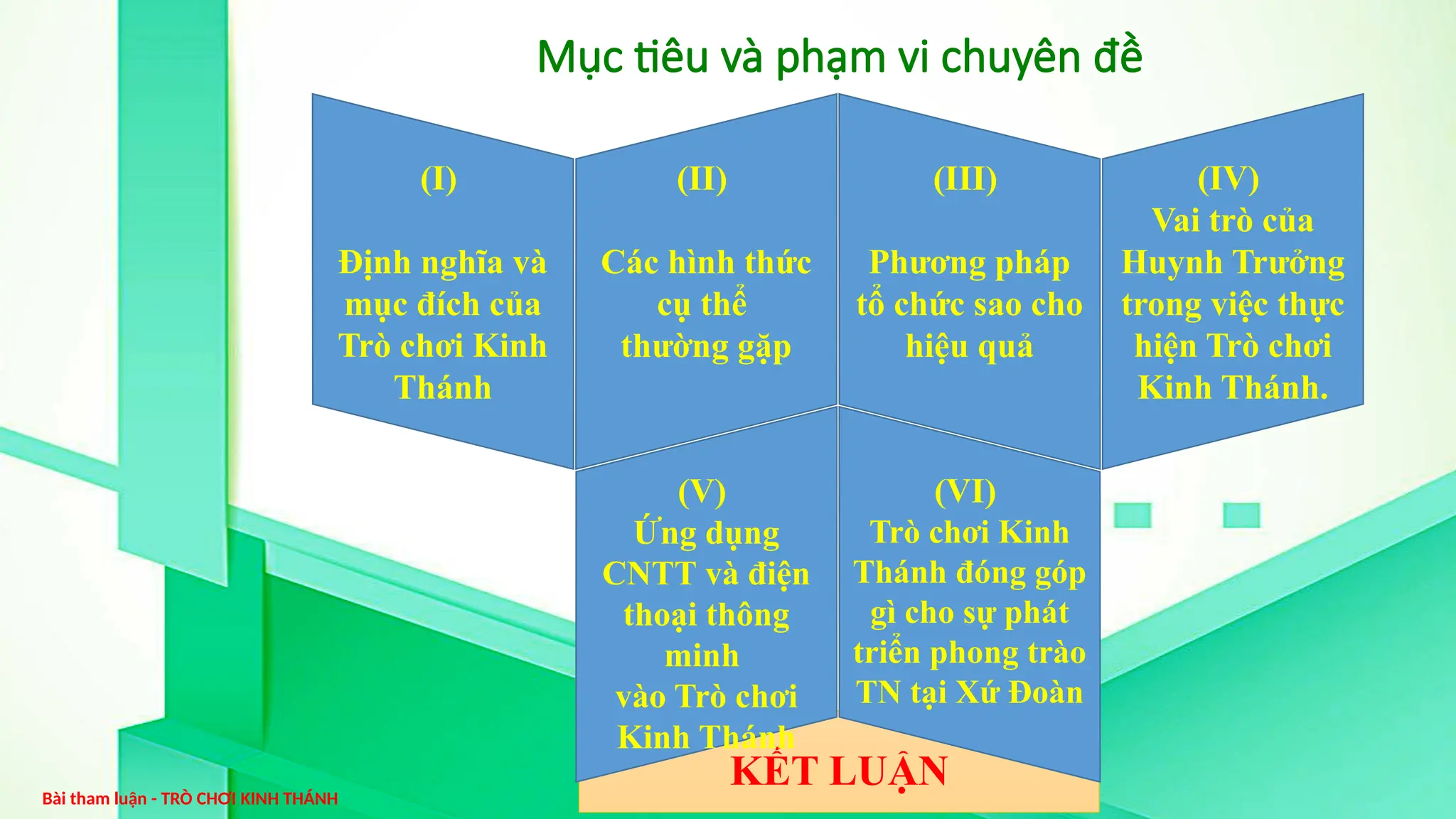 Mục tiêu và phạm vi chuyên đề

(I)

Định nghĩa và mục đích của Trò chơi Kinh Thánh

(II)

Các hình thức cụ thể thường gặp

(III)

Phương pháp tổ chức sao cho hiệu quả

(IV)
Vai trò của Huynh Trưởng trong việc thực hiện Trò chơi Kinh Thánh.

(V)
Ứng dụng CNTT và điện thoại thông minh
vào Trò chơi Kinh Thánh

(VI)
Trò chơi Kinh Thánh đóng góp gì cho sự phát triển phong trào TN tại Xứ Đoàn

KẾT LUẬN

Bài tham luận - TRÒ CHƠI KINH THÁNH